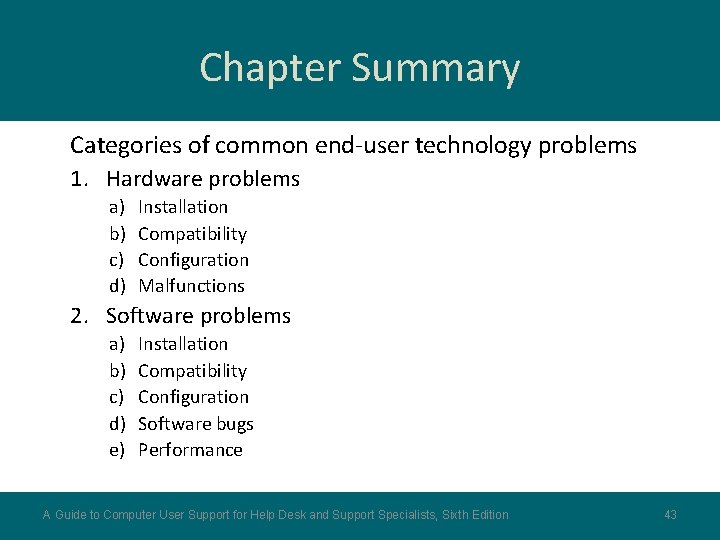 Chapter Summary

Categories of common end-user technology problems

1. Hardware problems
a) Installation
b) Compatibility
c) Configuration
d) Malfunctions

2. Software problems
a) Installation
b) Compatibility
c) Configuration
d) Software bugs
e) Performance

A Guide to Computer User Support for Help Desk and Support Specialists, Sixth Edition

43